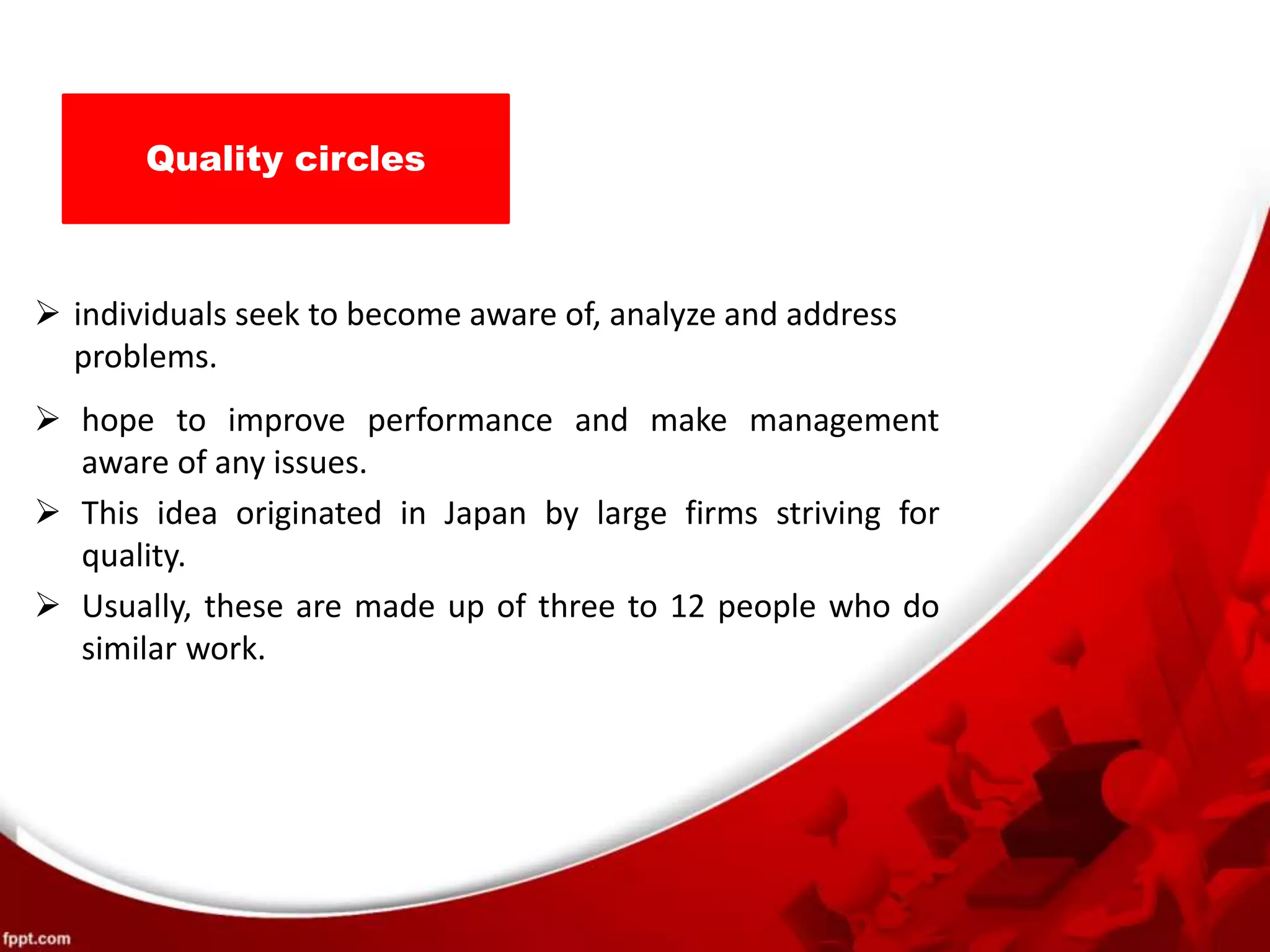 Quality circles

➢ individuals seek to become aware of, analyze and address problems.

➢ hope to improve performance and make management aware of any issues.

➢ This idea originated in Japan by large firms striving for quality.

➢ Usually, these are made up of three to 12 people who do similar work.

fppt.com